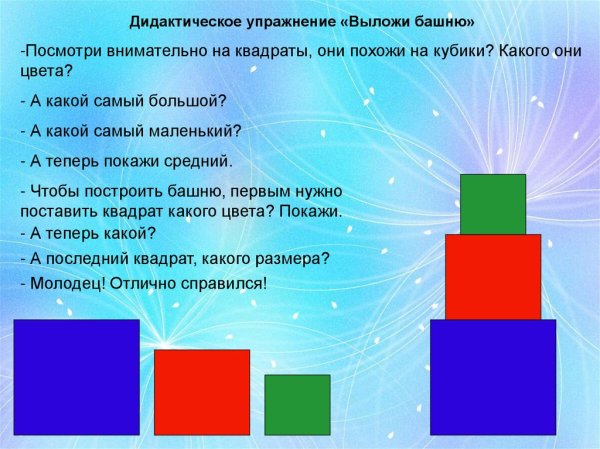 Дидактическое упражнение «Выложи башню»

-Посмотри внимательно на квадраты, они похожи на кубики? Какого они цвета?

- А какой самый большой?

- А какой самый маленький?

- А теперь покажи средний.

- Чтобы построить башню, первым нужно поставить квадрат какого цвета? Покажи.
- А теперь какой?
- А последний квадрат, какого размера?
- Молодец! Отлично справился!